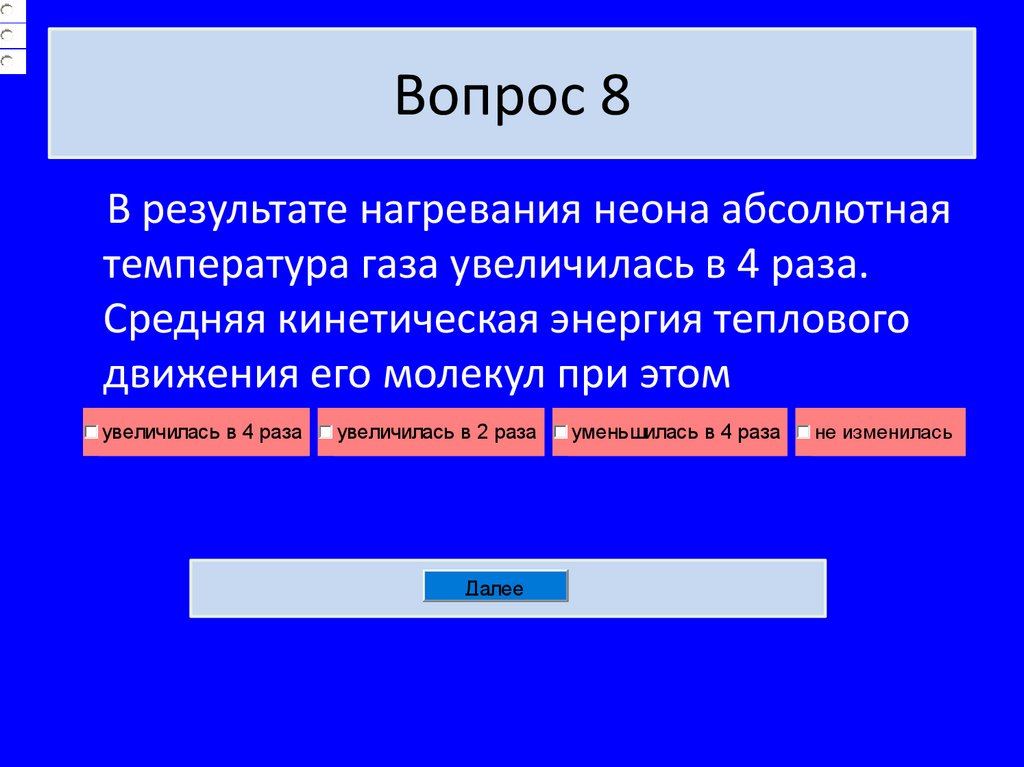 Вопрос 8

В результате нагревания неона абсолютная температура газа увеличилась в 4 раза. Средняя кинетическая энергия теплового движения его молекул при этом

увеличилась в 4 раза

увеличилась в 2 раза

уменьшилась в 4 раза

не изменилась

Далее